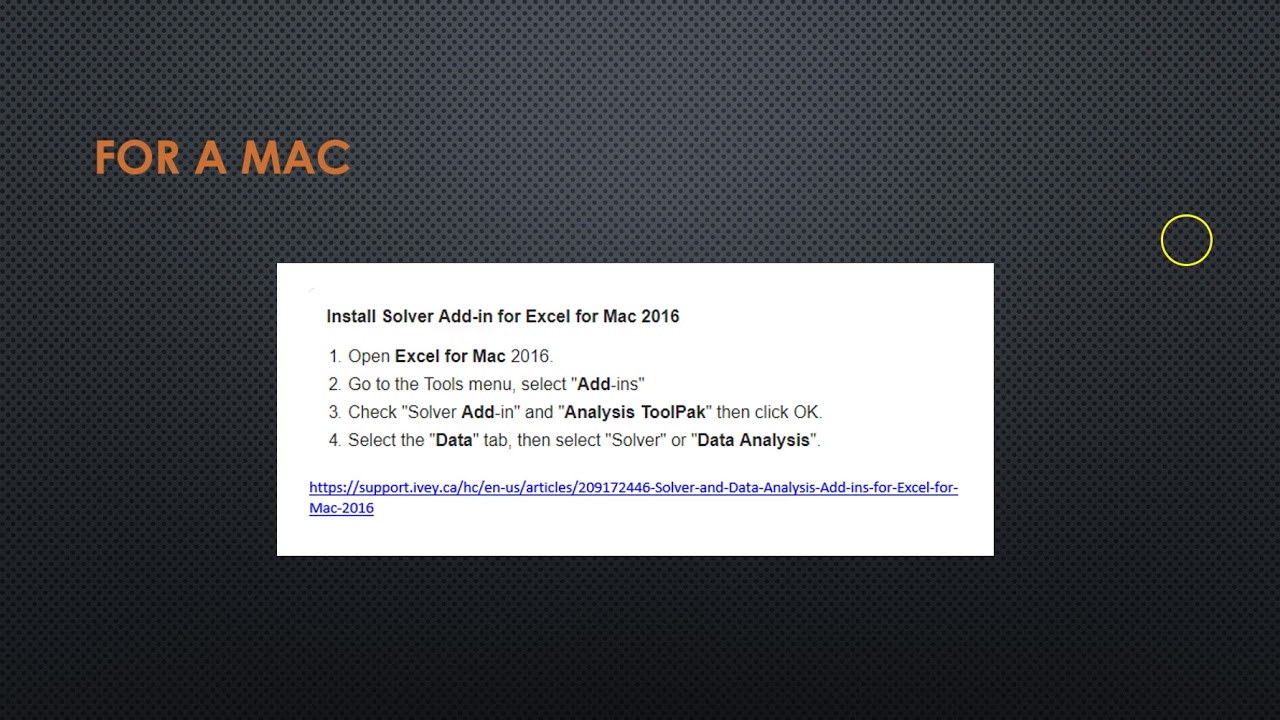 FOR A MAC

Install Solver Add-in for Excel for Mac 2016

1. Open Excel for Mac 2016.
2. Go to the Tools menu, select "Add-ins"
3. Check "Solver Add-in" and "Analysis ToolPak" then click OK.
4. Select the "Data" tab, then select "Solver" or "Data Analysis".

https://support.ivey.ca/hc/en-us/articles/209172446-Solver-and-Data-Analysis-Add-ins-for-Excel-for-Mac-2016